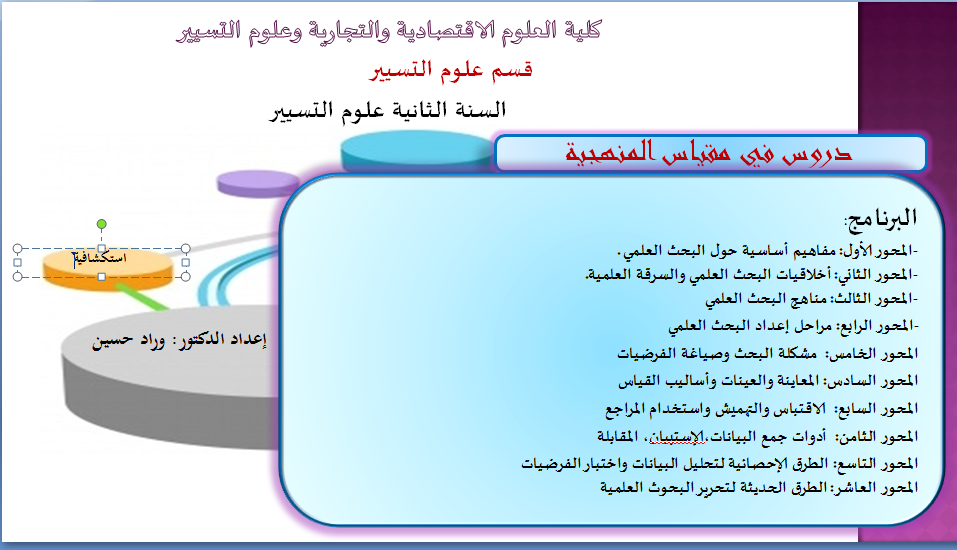 كلية العلوم الاقتصادية والتجارية وعلوم التسيير

قسم علوم التسيير

السنة الثانية علوم التسيير

دروس في مقياس المنهجية

استكشافية

إعداد الدكتور: وراد حسين

البرنامج:
-المحور الأول: مفاهيم أساسية حول البحث العلمي.
-المحور الثاني: أخلاقيات البحث العلمي والسرقة العلمية.
-المحور الثالث: مناهج البحث العلمي
-المحور الرابع: مراحل إعداد البحث العلمي
المحور الخامس: مشكلة البحث وصياغة الفرضيات
المحور السادس: المعاينة والعينات وأساليب القياس
المحور السابع: الاقتباس والتهميش واستخدام المراجع
المحور الثامن: أدوات جمع البيانات،الإستبيان، المقابلة
المحور التاسع: الطرق الإحصائية لتحليل البيانات واختبار الفرضيات
المحور العاشر: الطرق الحديثة لتحرير البحوث العلمية